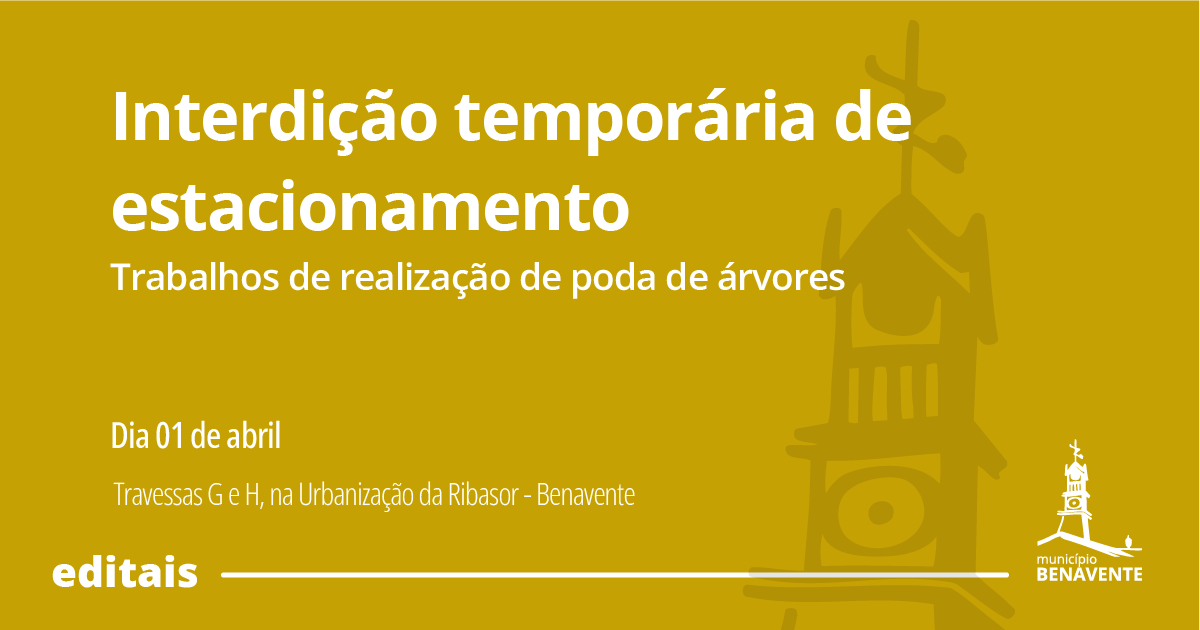 Interdição temporária de estacionamento

Trabalhos de realização de poda de árvores

Dia 01 de abril

Travessas G e H, na Urbanização da Ribasor - Benavente

editais

município
BENAVENTE